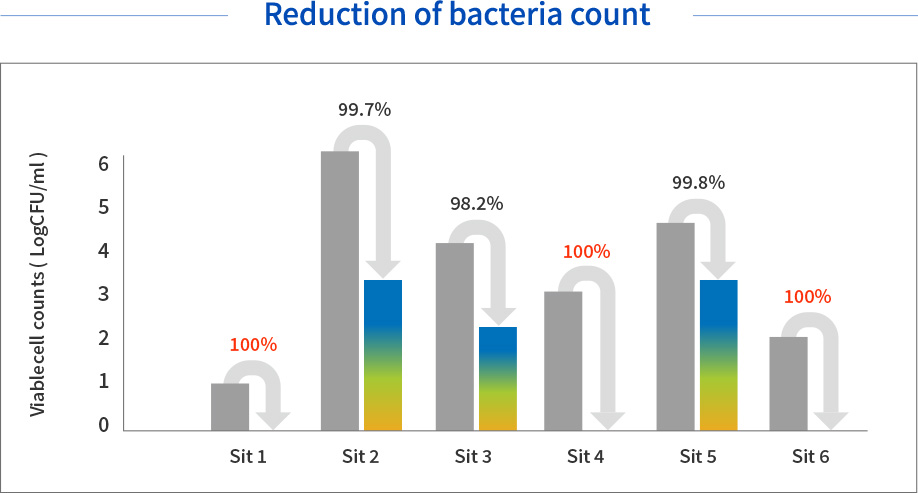 Reduction of bacteria count

Viable cell counts ( LogCFU/ml )

6
5
4
3
2
1
0

100%
99.7%
98.2%
100%
99.8%
100%

Sit 1
Sit 2
Sit 3
Sit 4
Sit 5
Sit 6